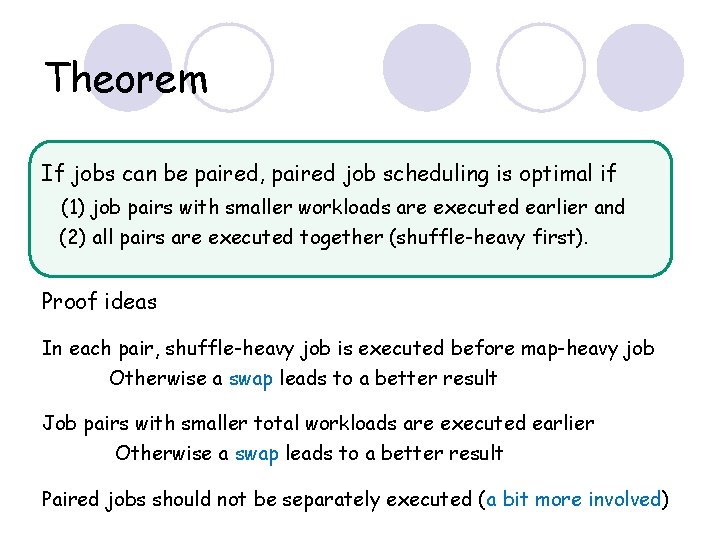 Theorem

If jobs can be paired, paired job scheduling is optimal if
(1) job pairs with smaller workloads are executed earlier and
(2) all pairs are executed together (shuffle-heavy first).

Proof ideas

In each pair, shuffle-heavy job is executed before map-heavy job
Otherwise a swap leads to a better result

Job pairs with smaller total workloads are executed earlier
Otherwise a swap leads to a better result

Paired jobs should not be separately executed (a bit more involved)